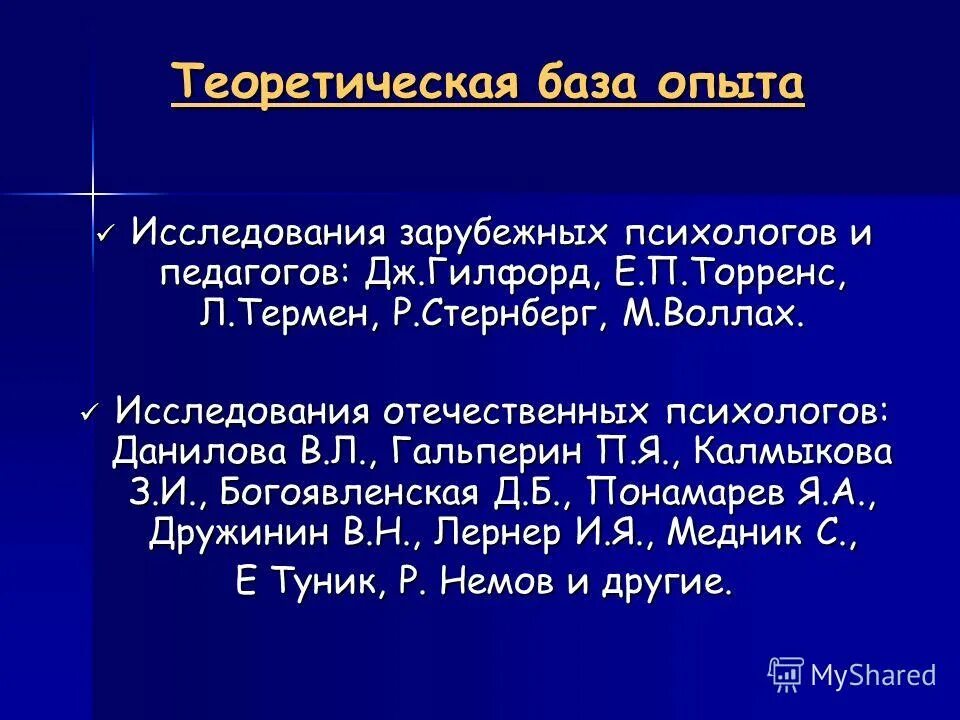 Теоретическая база опыта

✓ Исследования зарубежных психологов и педагогов: Дж.Гилфорд, Е.П.Торренс, Л.Термен, Р.Стернберг, М.Воллах.

✓ Исследования отечественных психологов: Данилова В.Л., Гальперин П.Я., Калмыкова З.И., Богоявленская Д.Б., Понамарев Я.А., Дружинин В.Н., Лернер И.Я., Медник С., Е Туник, Р. Немов и другие.

MyShared